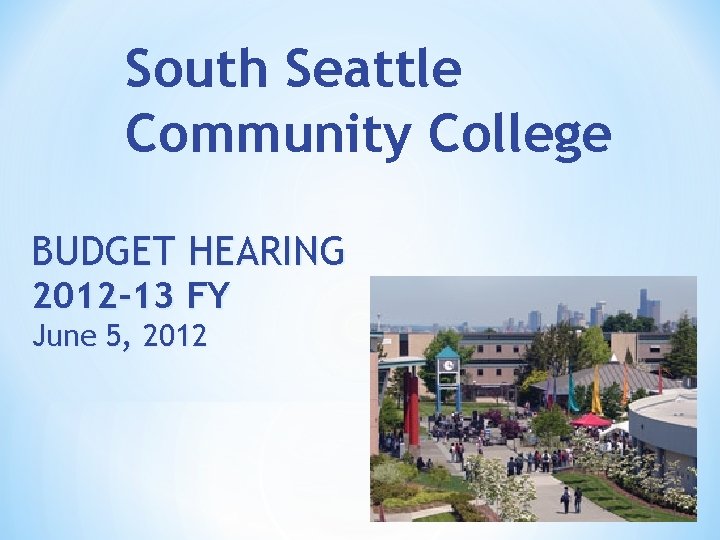 South Seattle Community College

BUDGET HEARING
2012-13 FY
June 5, 2012